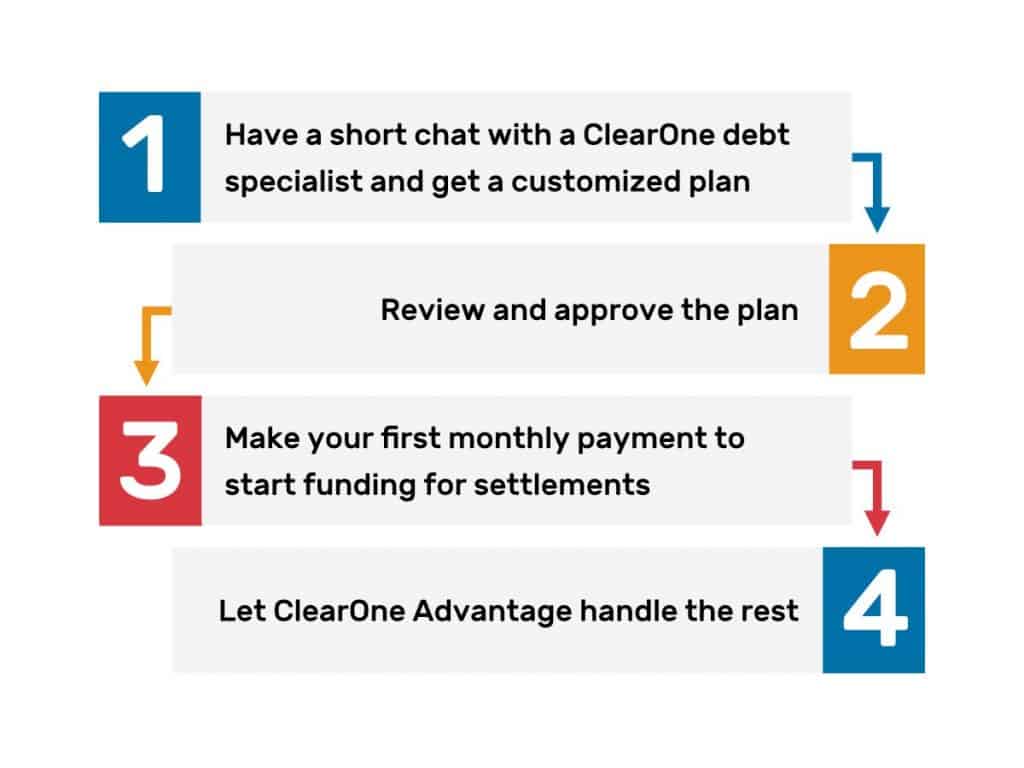 1
Have a short chat with a ClearOne debt specialist and get a customized plan

Review and approve the plan
2

3
Make your first monthly payment to start funding for settlements

Let ClearOne Advantage handle the rest
4